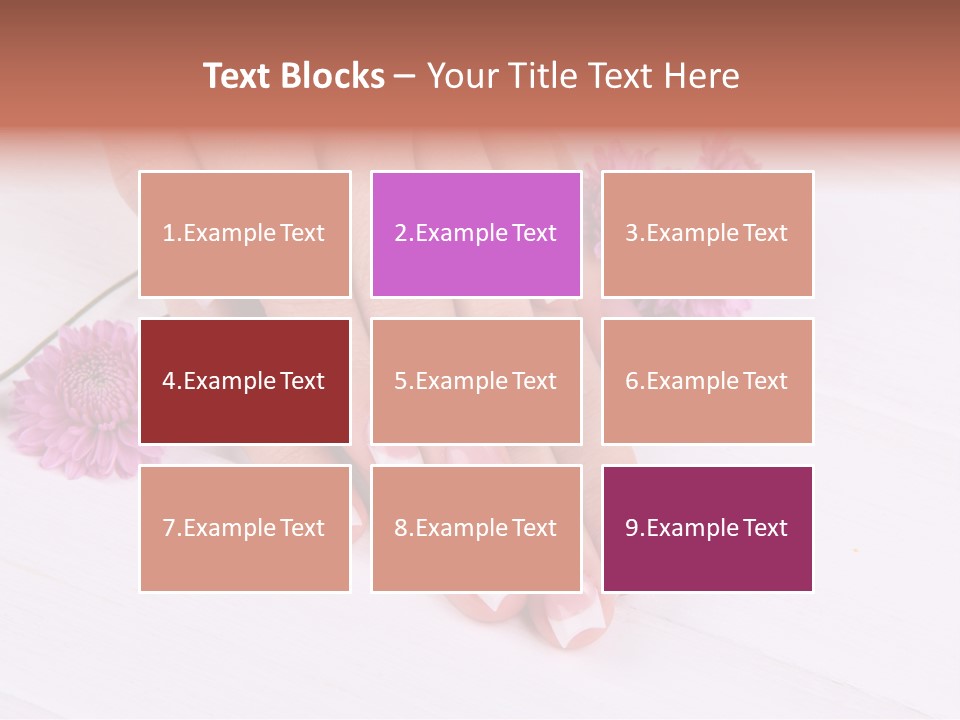 Text Blocks – Your Title Text Here

1.Example Text

2.Example Text

3.Example Text

4.Example Text

5.Example Text

6.Example Text

7.Example Text

8.Example Text

9.Example Text